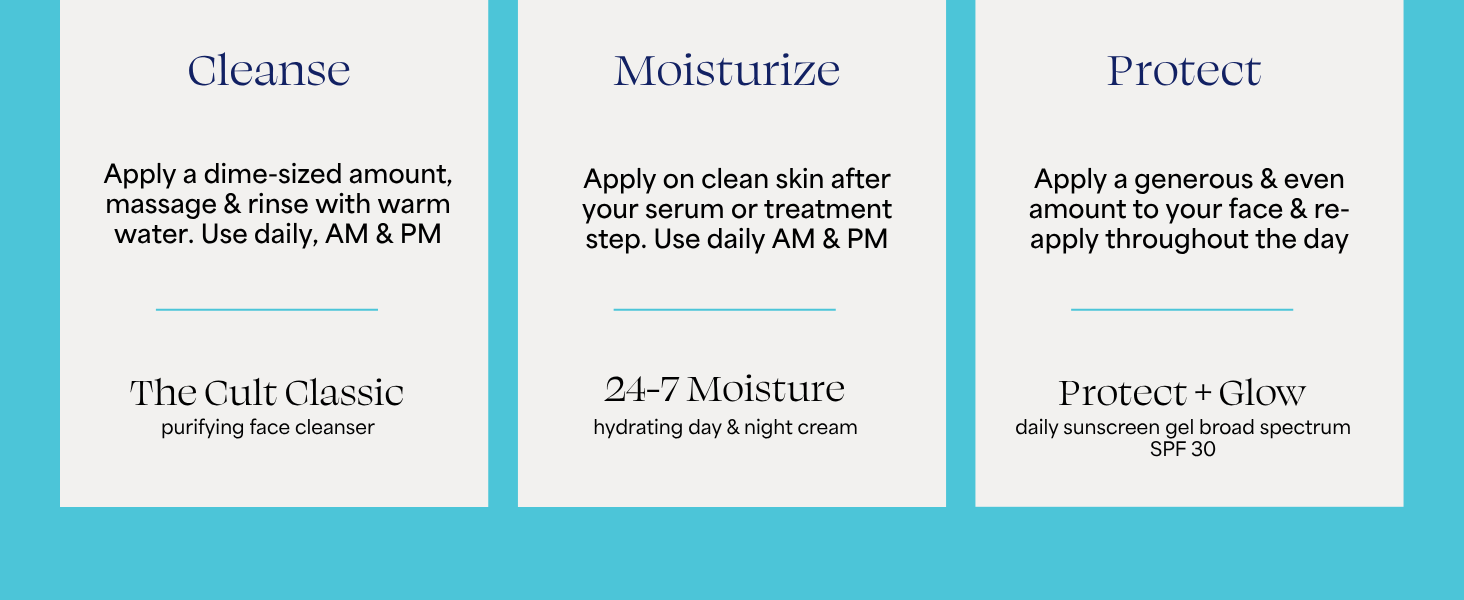 Cleanse

Apply a dime-sized amount, massage & rinse with warm water. Use daily, AM & PM

The Cult Classic
purifying face cleanser

Moisturize

Apply on clean skin after your serum or treatment step. Use daily AM & PM

24-7 Moisture
hydrating day & night cream

Protect

Apply a generous & even amount to your face & re-apply throughout the day

Protect + Glow
daily sunscreen gel broad spectrum SPF 30